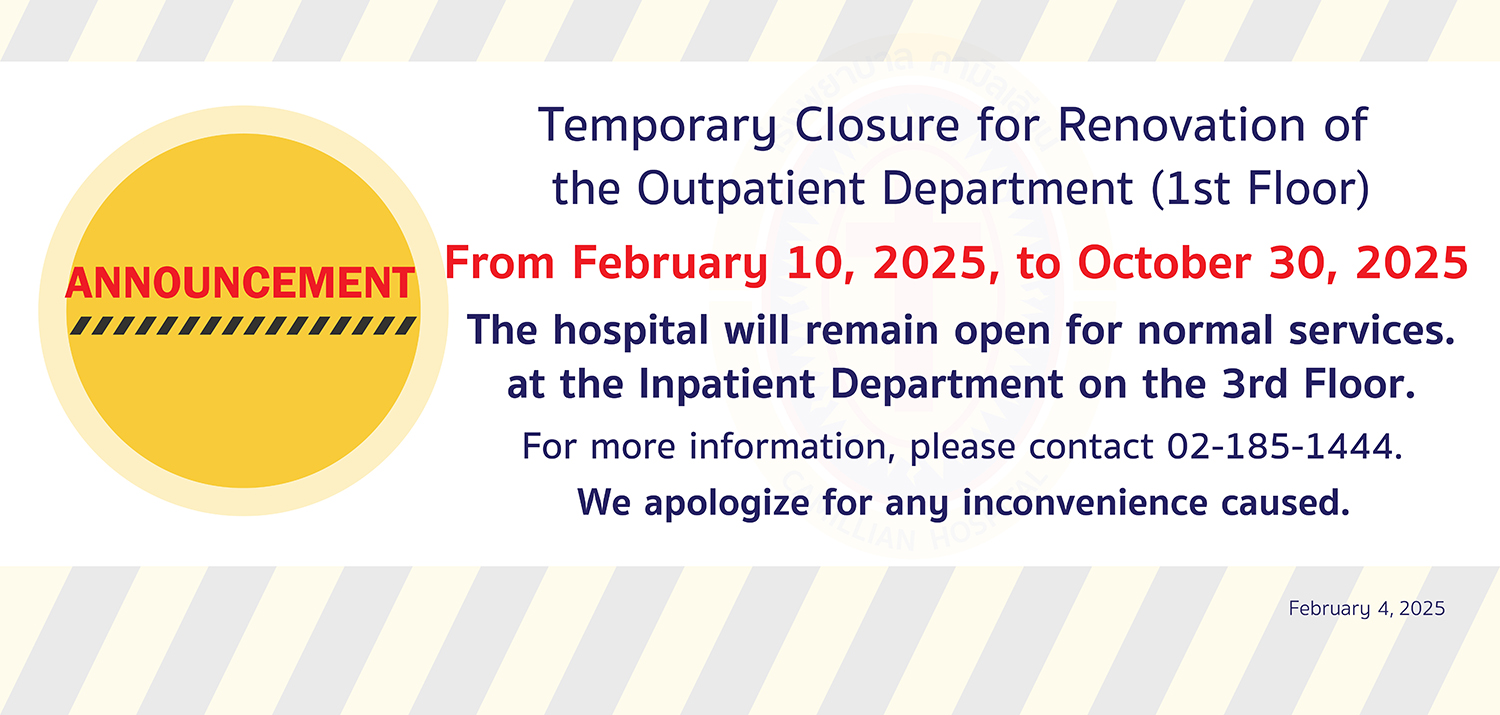 ANNOUNCEMENT

Temporary Closure for Renovation of the Outpatient Department (1st Floor)

From February 10, 2025, to October 30, 2025

The hospital will remain open for normal services. at the Inpatient Department on the 3rd Floor.

For more information, please contact 02-185-1444.

We apologize for any inconvenience caused.

February 4, 2025